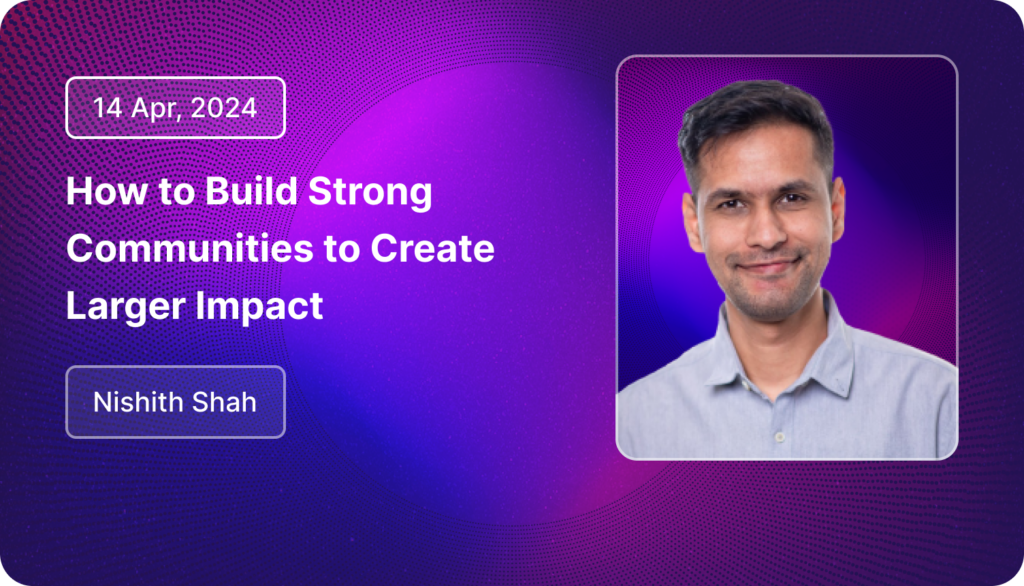 14 Apr, 2024

How to Build Strong Communities to Create Larger Impact

Nishith Shah